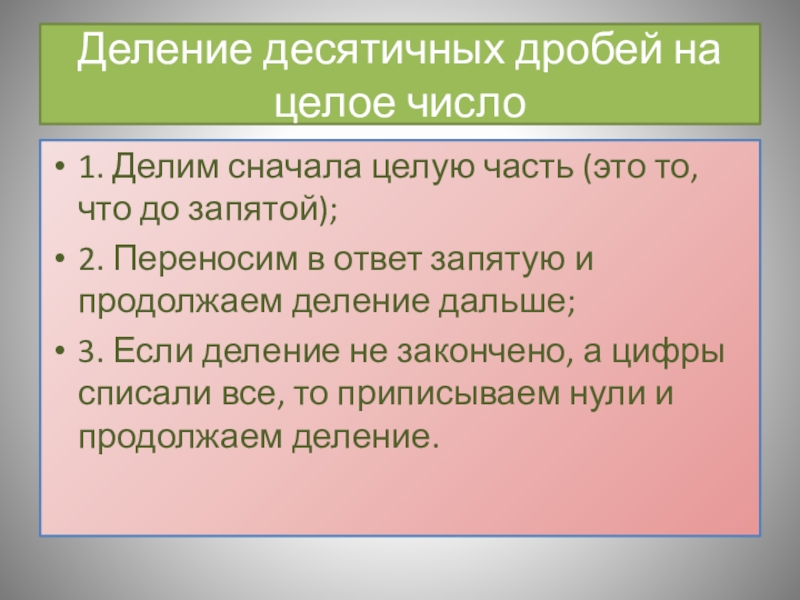 Деление десятичных дробей на целое число

• 1. Делим сначала целую часть (это то, что до запятой);
• 2. Переносим в ответ запятую и продолжаем деление дальше;
• 3. Если деление не закончено, а цифры списали все, то приписываем нули и продолжаем деление.